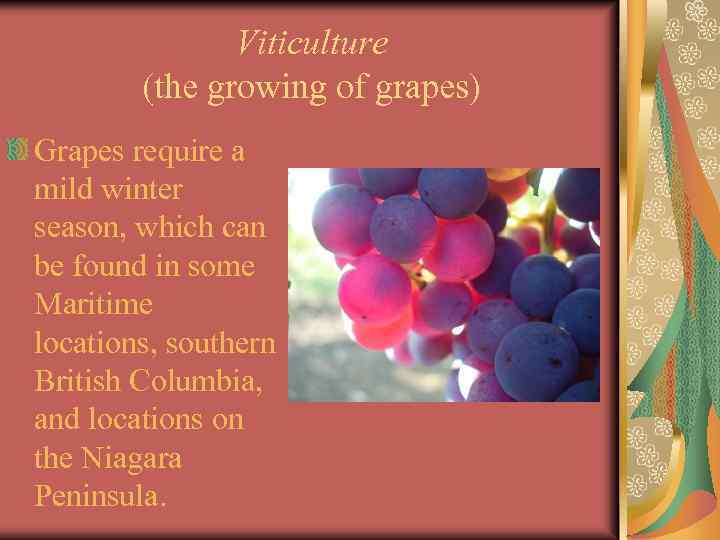 Viticulture
(the growing of grapes)

Grapes require a mild winter season, which can be found in some Maritime locations, southern British Columbia, and locations on the Niagara Peninsula.